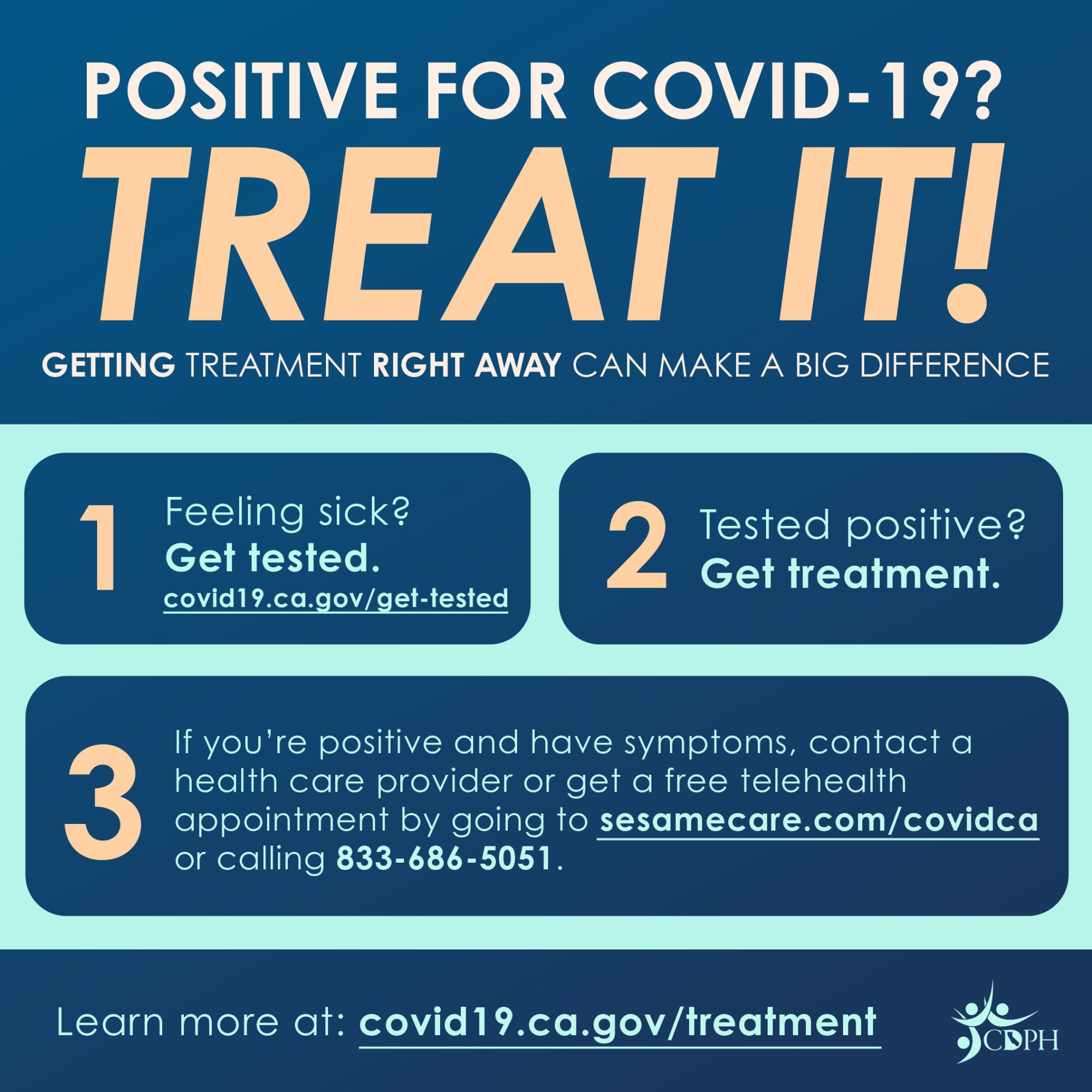 POSITIVE FOR COVID-19?

TREAT IT!

GETTING TREATMENT RIGHT AWAY CAN MAKE A BIG DIFFERENCE

1 Feeling sick? Get tested. covid19.ca.gov/get-tested

2 Tested positive? Get treatment.

3 If you're positive and have symptoms, contact a health care provider or get a free telehealth appointment by going to sesamecare.com/covidca or calling 833-686-5051.

Learn more at: covid19.ca.gov/treatment

CDPH